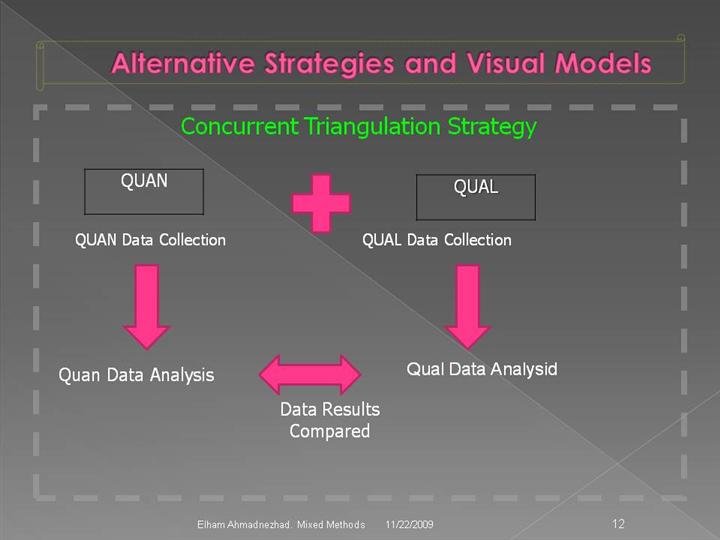 Alternative Strategies and Visual Models

Concurrent Triangulation Strategy

QUAN

QUAL

QUAN Data Collection

QUAL Data Collection

Quan Data Analysis

Qual Data Analysid

Data Results Compared

Elham Ahmadnezhad. Mixed Methods 11/22/2009 12